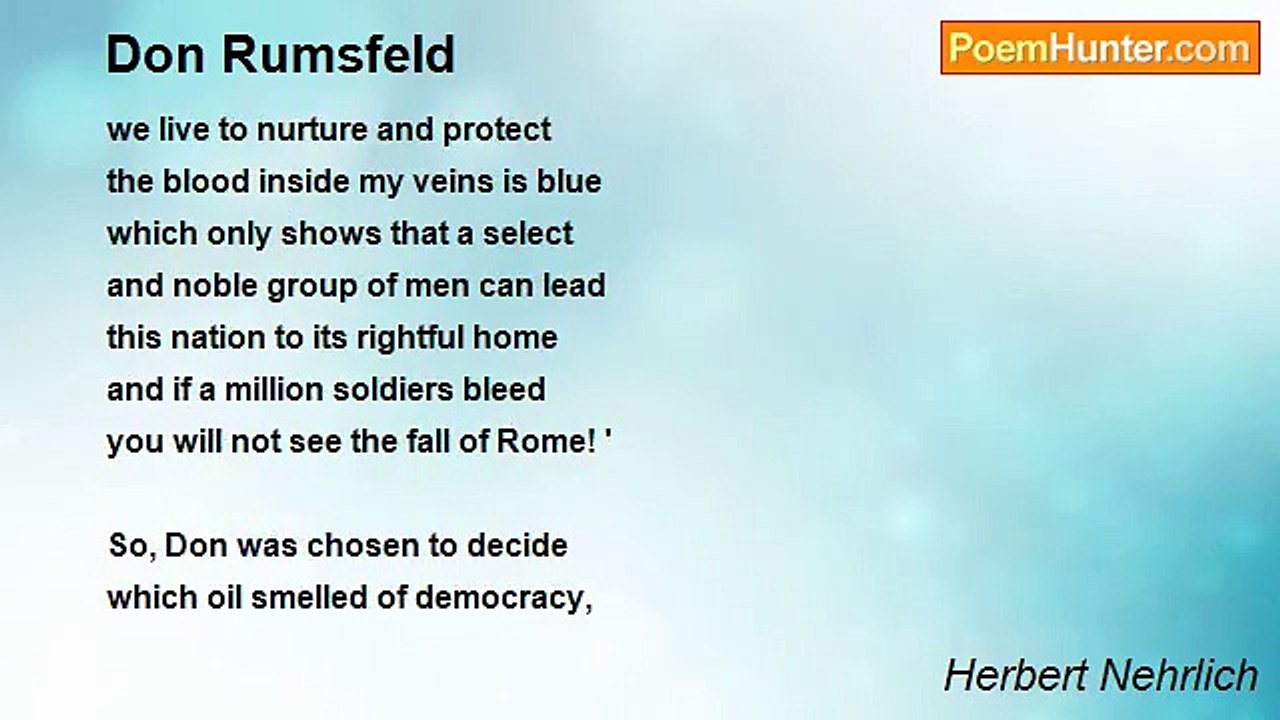 Don Rumsfeld

PoemHunter.com

we live to nurture and protect
the blood inside my veins is blue
which only shows that a select
and noble group of men can lead
this nation to its rightful home
and if a million soldiers bleed
you will not see the fall of Rome! '

So, Don was chosen to decide
which oil smelled of democracy,

Herbert Nehrlich